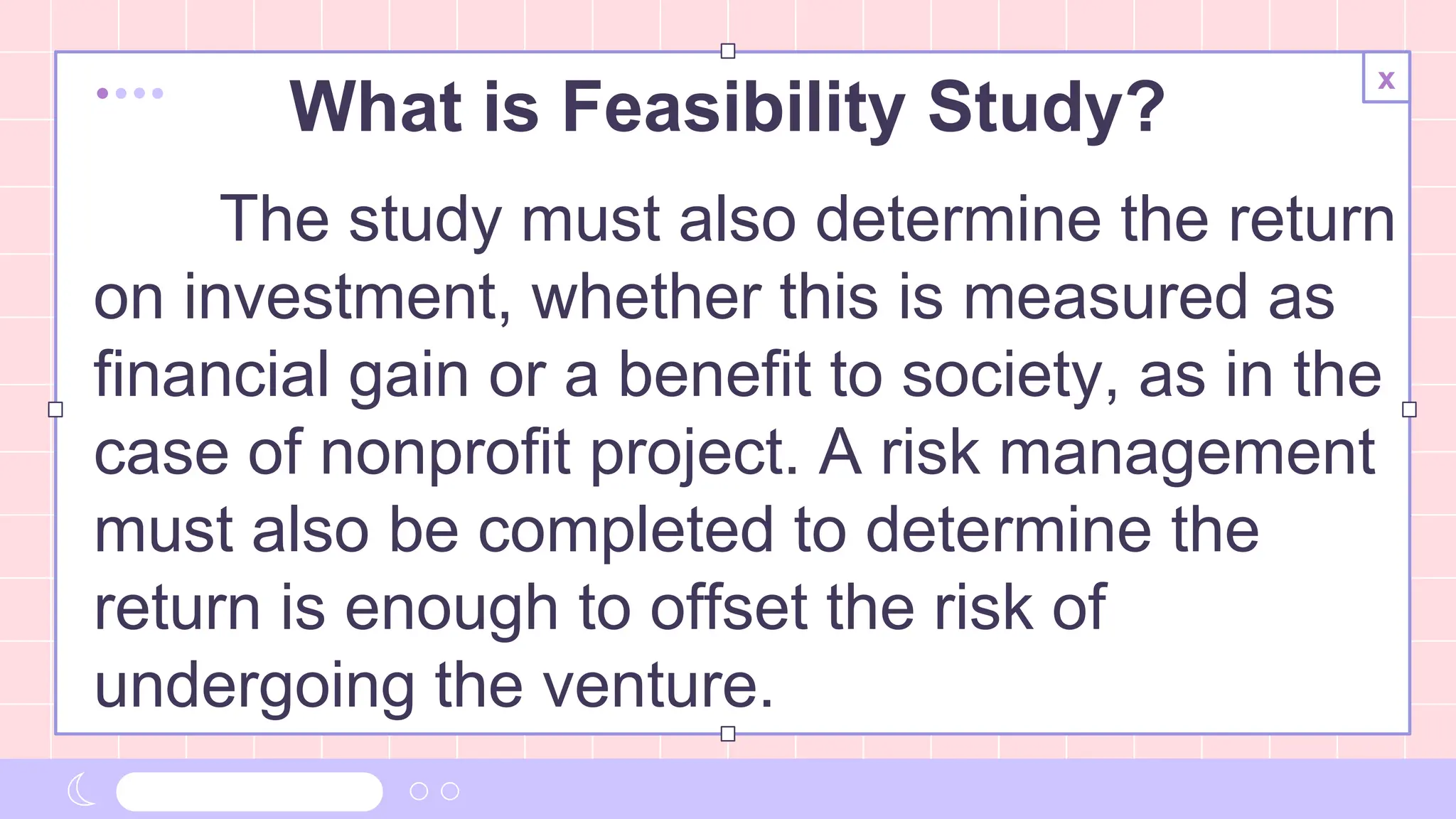 What is Feasibility Study?

x

The study must also determine the return on investment, whether this is measured as financial gain or a benefit to society, as in the case of nonprofit project. A risk management must also be completed to determine the return is enough to offset the risk of undergoing the venture.